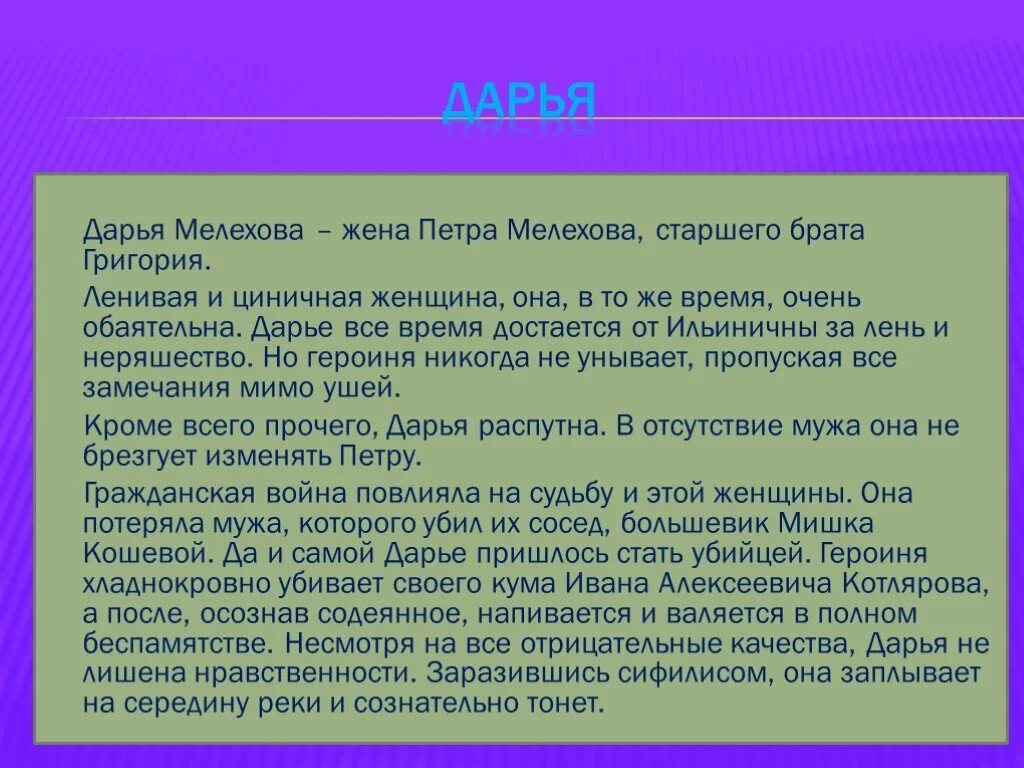 ДАРЬЯ

Дарья Мелехова – жена Петра Мелехова, старшего брата Григория.

Ленивая и циничная женщина, она, в то же время, очень обаятельна. Дарье все время достается от Ильиничны за лень и неряшество. Но героиня никогда не унывает, пропуская все замечания мимо ушей.

Кроме всего прочего, Дарья распутна. В отсутствие мужа она не брезгует изменять Петру.

Гражданская война повлияла на судьбу и этой женщины. Она потеряла мужа, которого убил их сосед, большевик Мишка Кошевой. Да и самой Дарье пришлось стать убийцей. Героиня хладнокровно убивает своего кума Ивана Алексеевича Котлярова, а после, осознав содеянное, напивается и валяется в полном беспамятстве. Несмотря на все отрицательные качества, Дарья не лишена нравственности. Заразившись сифилисом, она заплывает на середину реки и сознательно тонет.